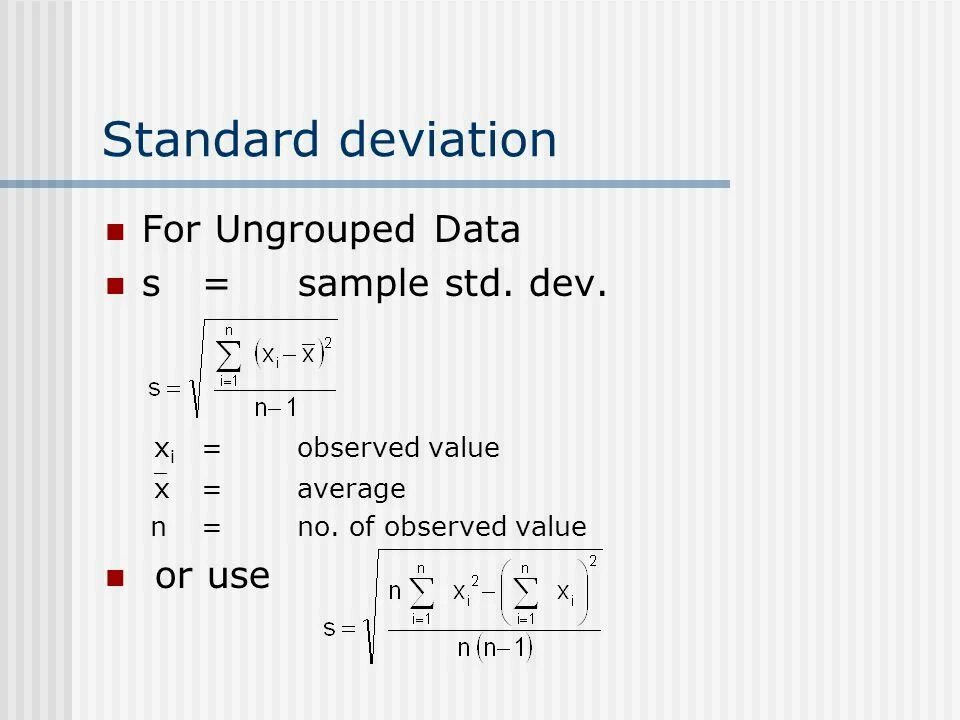 Standard deviation

For Ungrouped Data

s = sample std. dev.

$s = \sqrt{\frac{\sum_{i=1}^{n} (x_i - \bar{x})^2}{n-1}}$

$x_i$ = observed value

$\bar{x}$ = average

n = no. of observed value

or use

$s = \sqrt{\frac{n \sum_{i=1}^{n} x_i^2 - \left( \sum_{i=1}^{n} x_i \right)^2}{n(n-1)}}$